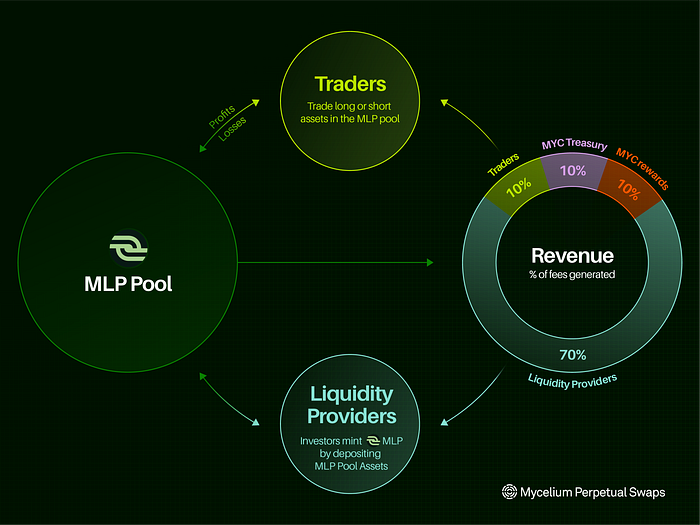 Traders
Trade long or short assets in the MLP pool

Profits
Losses

MLP Pool

Traders
10%
MYC Treasury
10%
MYC rewards
10%

Revenue
% of fees generated

70%
Liquidity Providers

Liquidity Providers
Investors mint MLP by depositing MLP Pool Assets

Mycelium Perpetual Swaps